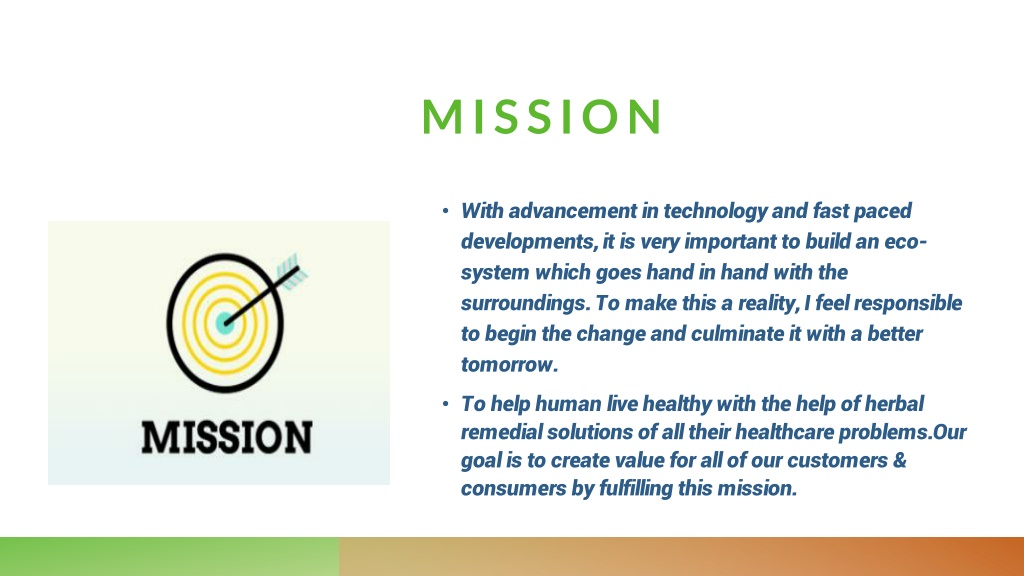 MISSION

MISSION

• With advancement in technology and fast paced developments, it is very important to build an eco-system which goes hand in hand with the surroundings. To make this a reality, I feel responsible to begin the change and culminate it with a better tomorrow.

• To help human live healthy with the help of herbal remedial solutions of all their healthcare problems.Our goal is to create value for all of our customers & consumers by fulfilling this mission.